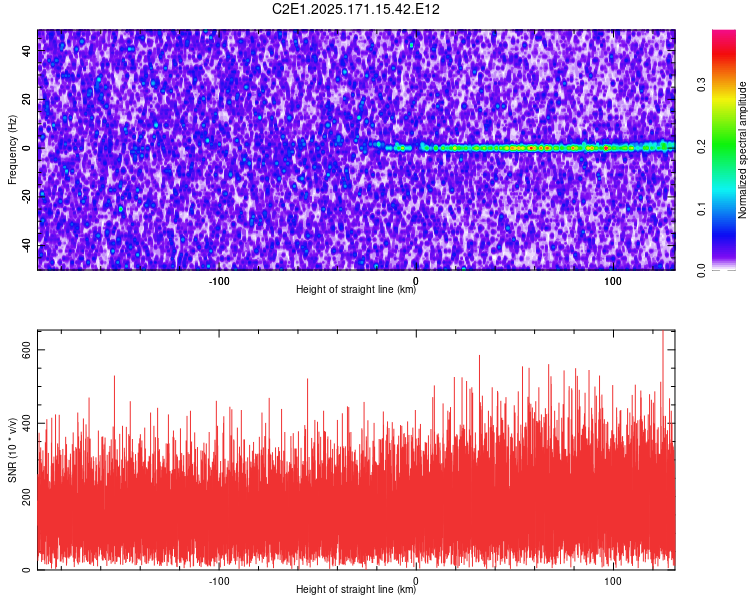 C2E1.2025.171.15.42.E12

Frequency (Hz)

40

20

0

-20

-40

-100

0

100

Height of straight line (km)

Normalized spectral amplitude

0.0

0.1

0.2

0.3

SNR (10 * v/v)

600

400

200

0

-100

0

100

Height of straight line (km)